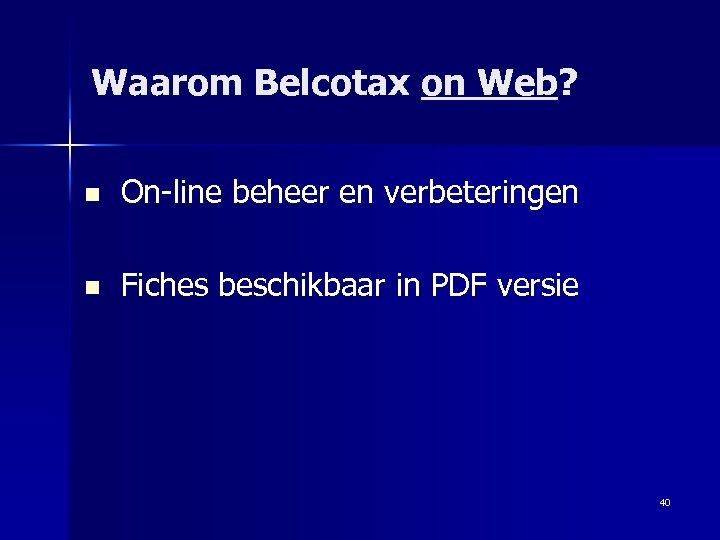 Waarom Belcotax on Web?

- On-line beheer en verbeteringen

- Fiches beschikbaar in PDF versie

40